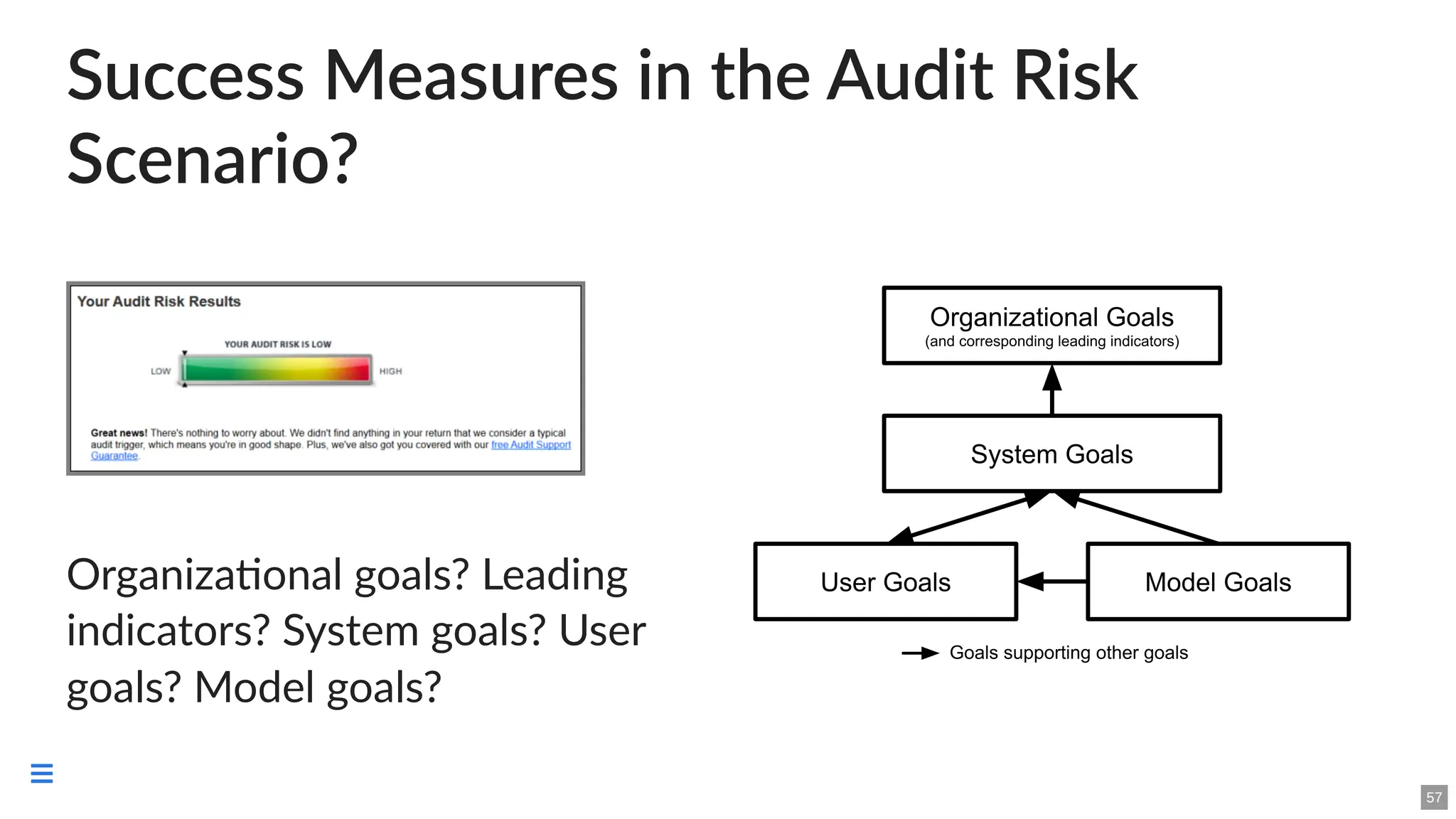 Success Measures in the Audit Risk Scenario?

Your Audit Risk Results

YOUR AUDIT RISK IS LOW

LOW

HIGH

Great news! There's nothing to worry about. We didn't find anything in your return that we consider a typical audit trigger, which means you're in good shape. Plus, we've also got you covered with our free Audit Support Guarantee.

Organizational goals? Leading indicators? System goals? User goals? Model goals?

Organizational Goals
(and corresponding leading indicators)

System Goals

User Goals

Model Goals

Goals supporting other goals

57